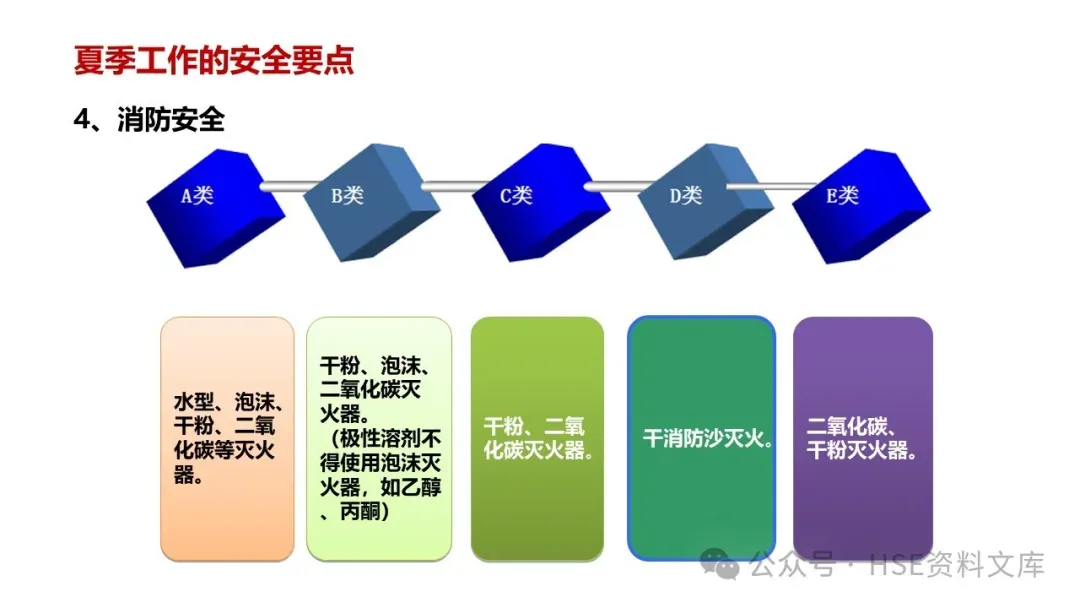 夏季工作的安全要点

4、消防安全

A类

B类

C类

D类

E类

水型、泡沫、干粉、二氧化碳等灭火器。

干粉、泡沫、二氧化碳灭火器。（极性溶剂不得使用泡沫灭火器，如乙醇、丙酮）

干粉、二氧化碳灭火器。

干消防沙灭火。

二氧化碳、干粉灭火器。

公众号 · HSE资料文库